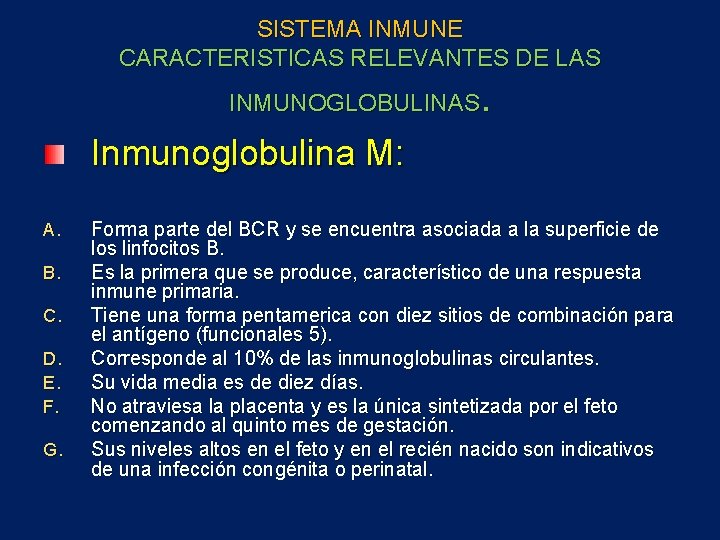 SISTEMA INMUNE
CARACTERISTICAS RELEVANTES DE LAS
INMUNOGLOBULINAS.

Inmunoglobulina M:

A. Forma parte del BCR y se encuentra asociada a la superficie de los linfocitos B.
B. Es la primera que se produce, característico de una respuesta inmune primaria.
C. Tiene una forma pentamerica con diez sitios de combinación para el antígeno (funcionales 5).
D. Corresponde al 10% de las inmunoglobulinas circulantes.
E. Su vida media es de diez días.
F. No atraviesa la placenta y es la única sintetizada por el feto comenzando al quinto mes de gestación.
G. Sus niveles altos en el feto y en el recién nacido son indicativos de una infección congénita o perinatal.